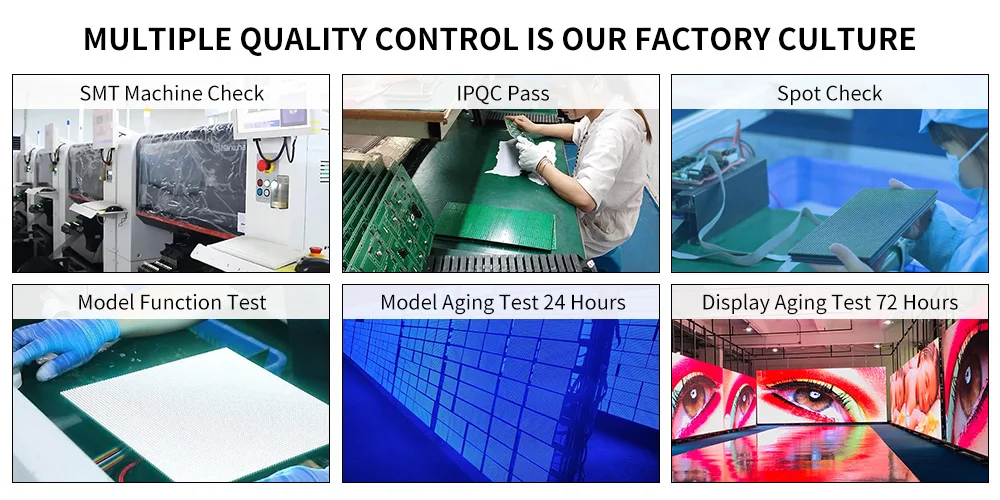 MULTIPLE QUALITY CONTROL IS OUR FACTORY CULTURE

SMT Machine Check

IPQC Pass

Spot Check

Model Function Test

Model Aging Test 24 Hours

Display Aging Test 72 Hours